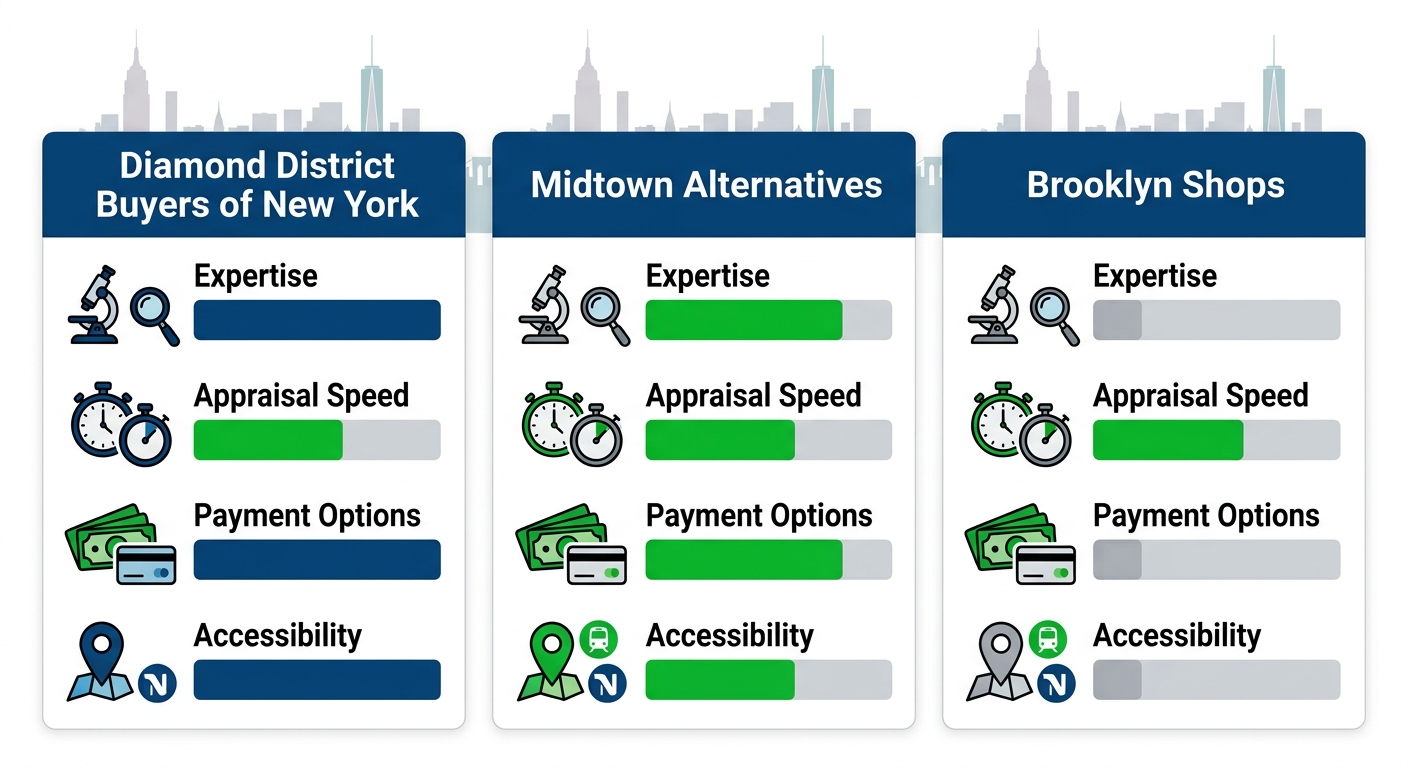 Diamond District Buyers of New York

Expertise

Appraisal Speed

Payment Options

Accessibility

N

Midtown Alternatives

Expertise

Appraisal Speed

Payment Options

Accessibility

N

Brooklyn Shops

Expertise

Appraisal Speed

Payment Options

Accessibility

N